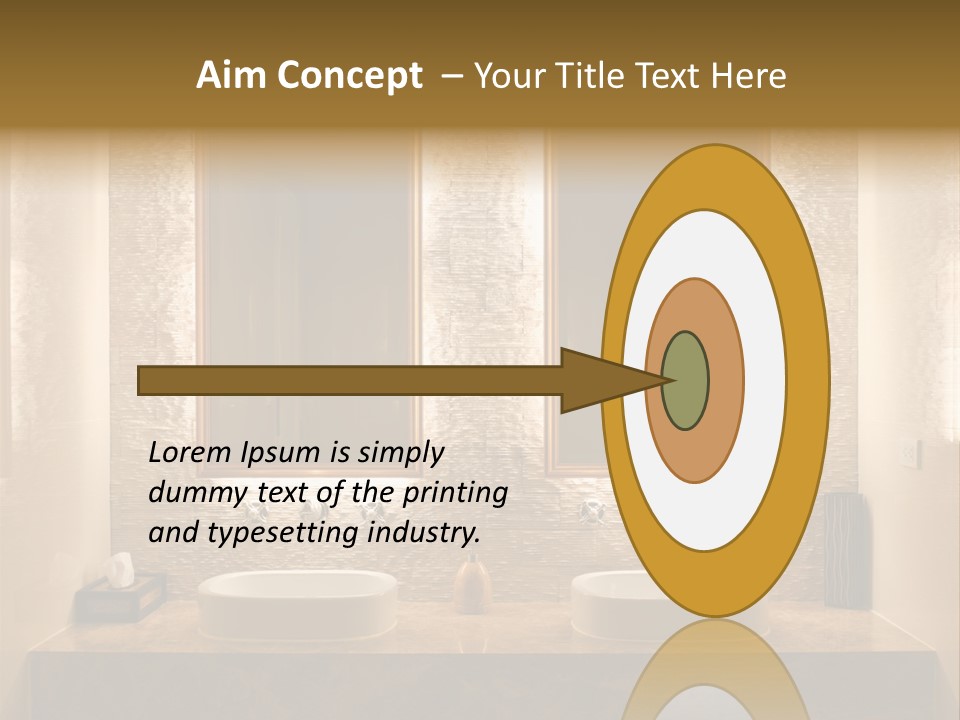 Aim Concept – Your Title Text Here

Lorem Ipsum is simply dummy text of the printing and typesetting industry.